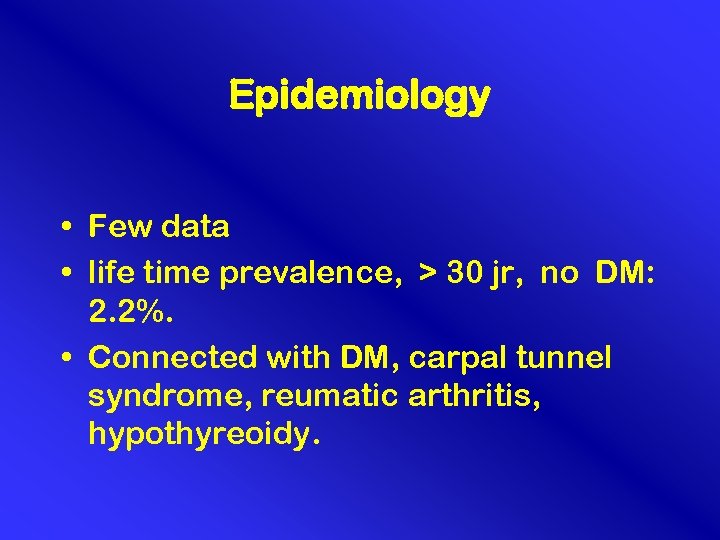 Epidemiology

• Few data
• life time prevalence, > 30 jr, no DM: 2.2%.
• Connected with DM, carpal tunnel syndrome, reumatic arthritis, hypothyreoidy.